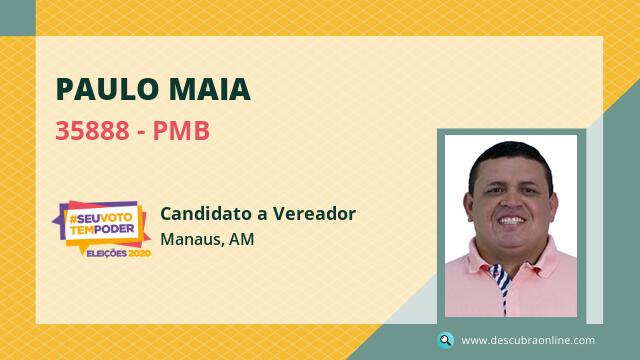 PAULO MAIA

35888 - PMB

#SEUVOTO TEMPODER
ELEIÇÕES 2020

Candidato a Vereador
Manaus, AM

www.descubraonline.com